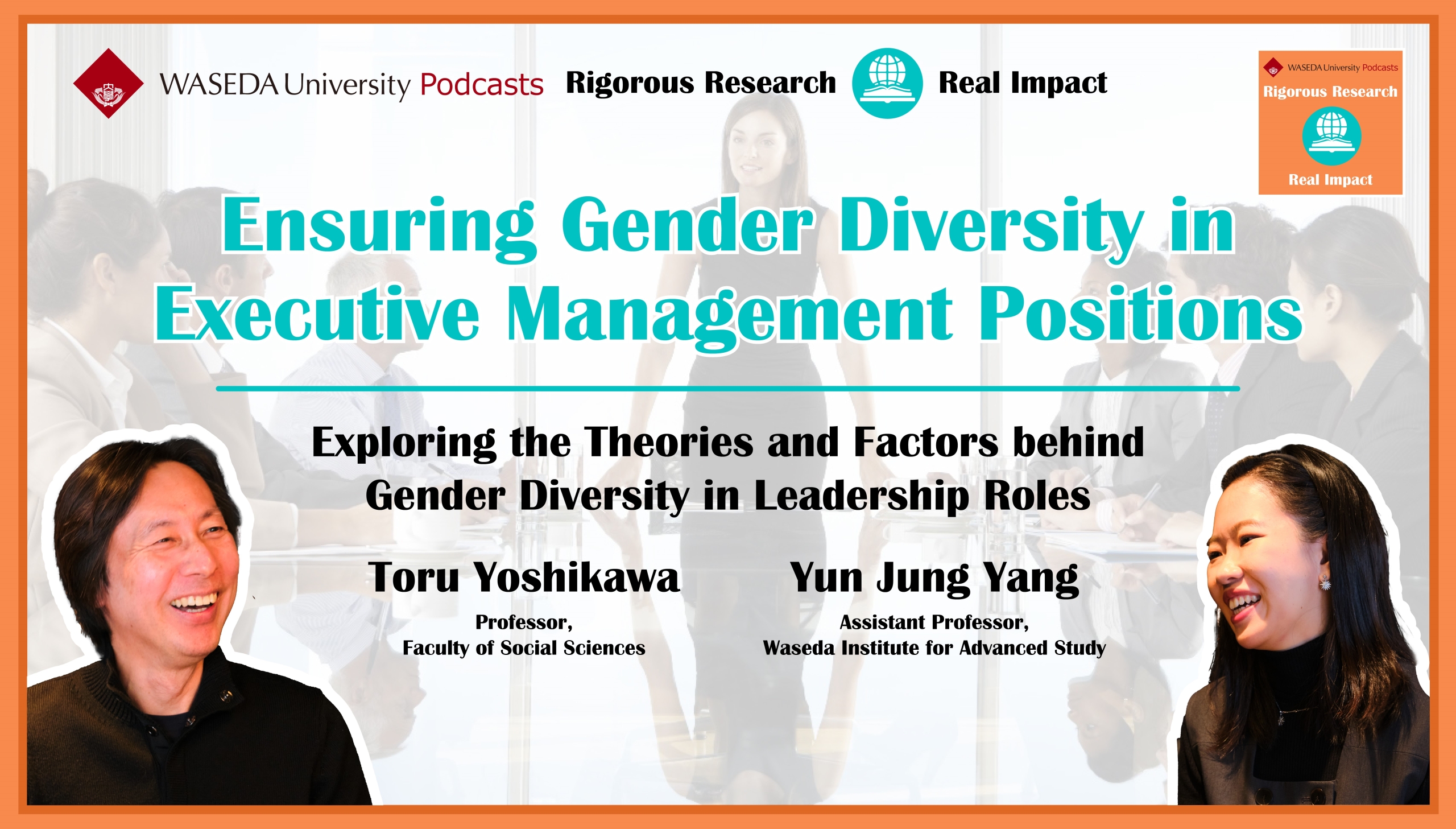 WASEDA University Podcasts Rigorous Research Real Impact

WASEDA University Podcasts
Rigorous Research
Real Impact

Ensuring Gender Diversity in Executive Management Positions

Exploring the Theories and Factors behind Gender Diversity in Leadership Roles

Toru Yoshikawa
Professor,
Faculty of Social Sciences

Yun Jung Yang
Assistant Professor,
Waseda Institute for Advanced Study